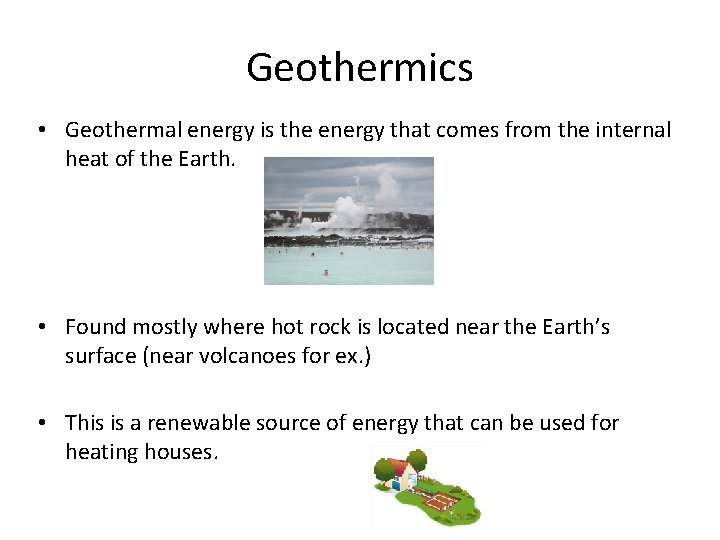 Geothermics

• Geothermal energy is the energy that comes from the internal heat of the Earth.

• Found mostly where hot rock is located near the Earth's surface (near volcanoes for ex.)

• This is a renewable source of energy that can be used for heating houses.